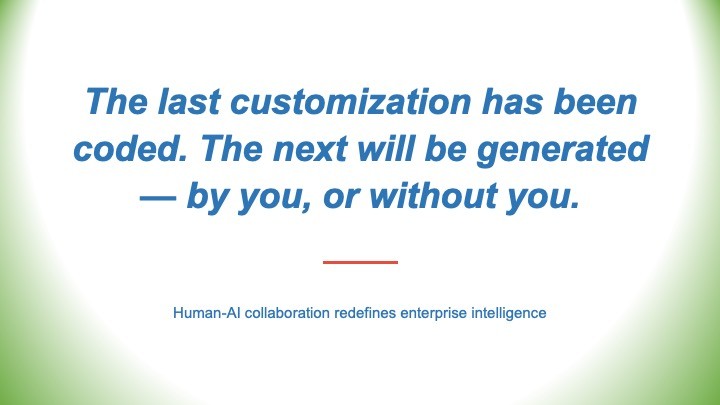 The last customization has been coded. The next will be generated — by you, or without you.

Human-AI collaboration redefines enterprise intelligence